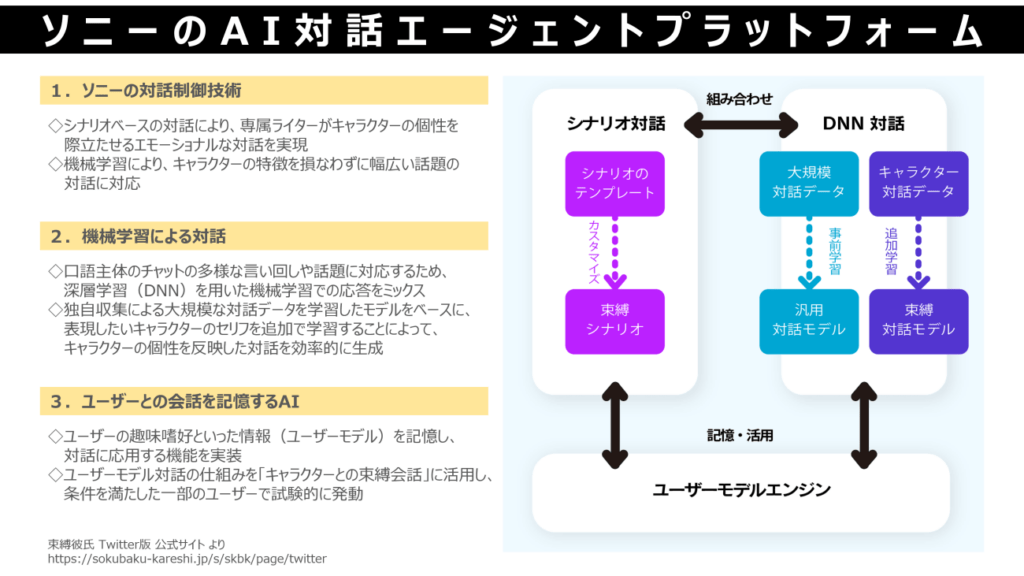 ソニーのAI対話エージェントプラットフォーム

1．ソニーの対話制御技術

◇シナリオベースの対話により、専属ライターがキャラクターの個性を際立たせるエモーショナルな対話を実現
◇機械学習により、キャラクターの特徴を損なわずに幅広い話題の対話に対応

2．機械学習による対話

◇口語主体のチャットの多様な言い回しや話題に対応するため、深層学習（DNN）を用いた機械学習での応答をミックス
◇独自収集による大規模な対話データを学習したモデルをベースに、表現したいキャラクターのセリフを追加で学習することによって、キャラクターの個性を反映した対話を効率的に生成

3．ユーザーとの会話を記憶するAI

◇ユーザーの趣味嗜好といった情報（ユーザーモデル）を記憶し、対話に応用する機能を実装
◇ユーザーモデル対話の仕組みを「キャラクターとの束縛会話」に活用し、条件を満たした一部のユーザーで試験的に発動

束縛彼氏 Twitter版 公式サイト より
https://sokubaku-kareshi.jp/s/skbk/page/twitter

組み合わせ

シナリオ対話

シナリオのテンプレート

カスタマイズ

束縛シナリオ

DNN 対話

大規模対話データ

事前学習

汎用対話モデル

キャラクター対話データ

追加学習

束縛対話モデル

記憶・活用

ユーザーモデルエンジン